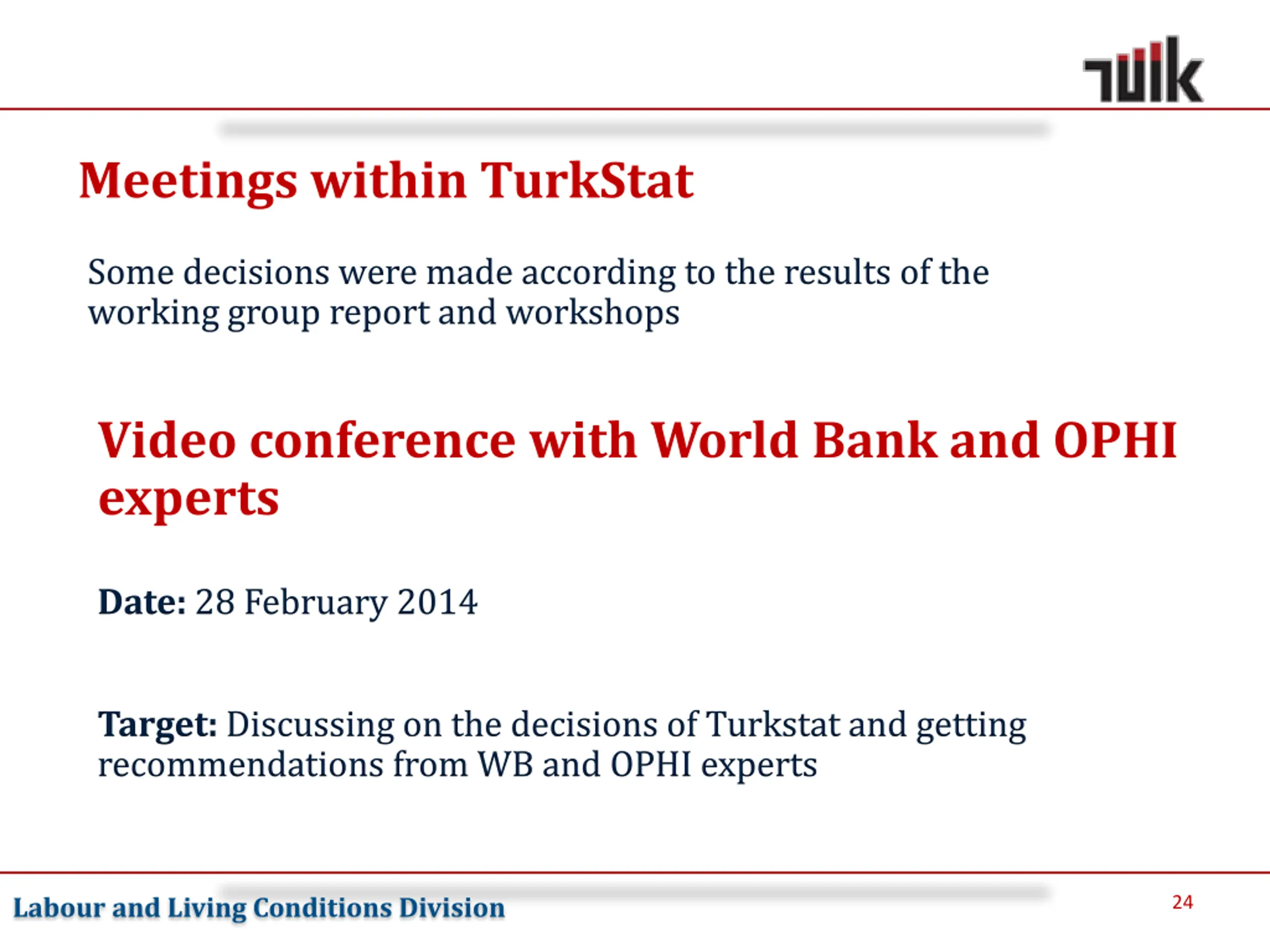 TÜİK

Meetings within TurkStat

Some decisions were made according to the results of the working group report and workshops

Video conference with World Bank and OPHI experts

Date: 28 February 2014

Target: Discussing on the decisions of Turkstat and getting recommendations from WB and OPHI experts

Labour and Living Conditions Division

24